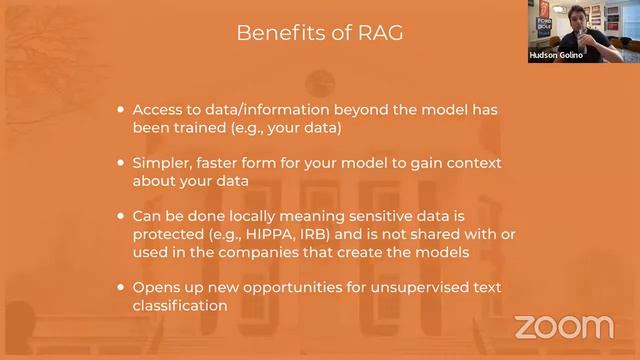 Benefits of RAG

Hudson Golino

- Access to data/information beyond the model has been trained (e.g., your data)
- Simpler, faster form for your model to gain context about your data
- Can be done locally meaning sensitive data is protected (e.g., HIPPA, IRB) and is not shared with or used in the companies that create the models
- Opens up new opportunities for unsupervised text classification

zoom